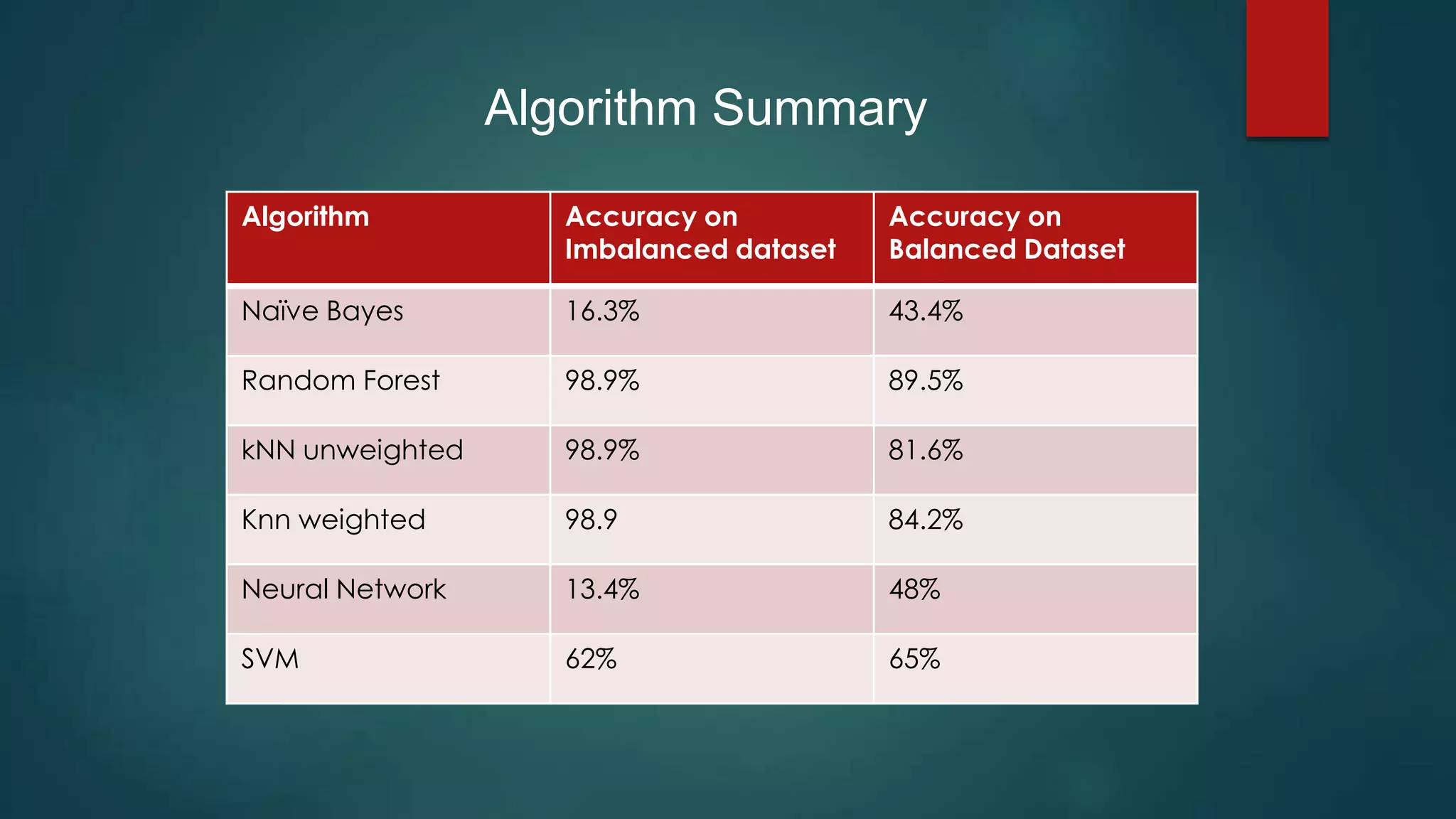 Algorithm Summary

| Algorithm | Accuracy on Imbalanced dataset | Accuracy on Balanced Dataset |
|---|---|---|
| Naïve Bayes | 16.3% | 43.4% |
| Random Forest | 98.9% | 89.5% |
| kNN unweighted | 98.9% | 81.6% |
| Knn weighted | 98.9 | 84.2% |
| Neural Network | 13.4% | 48% |
| SVM | 62% | 65% |